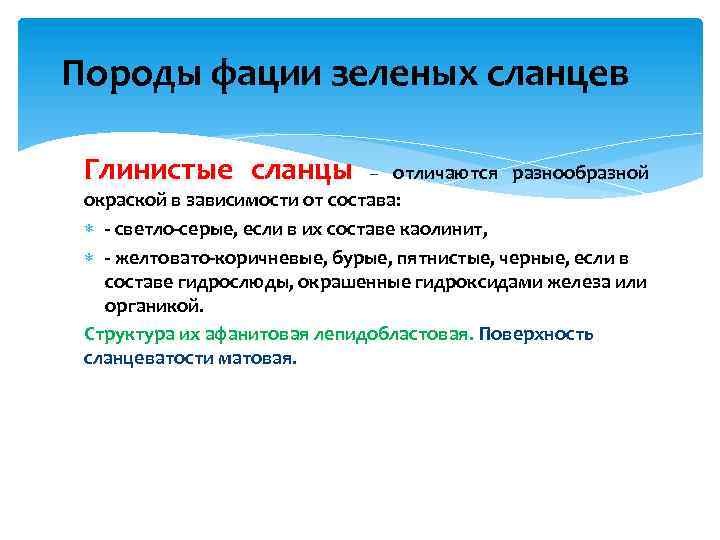 Породы фации зеленых сланцев

Глинистые сланцы – отличаются разнообразной окраской в зависимости от состава:

- светло-серые, если в их составе каолинит,
- желтовато-коричневые, бурые, пятнистые, черные, если в составе гидрослюды, окрашенные гидроксидами железа или органикой.

Структура их афанитовая лепидобластовая. Поверхность сланцеватости матовая.